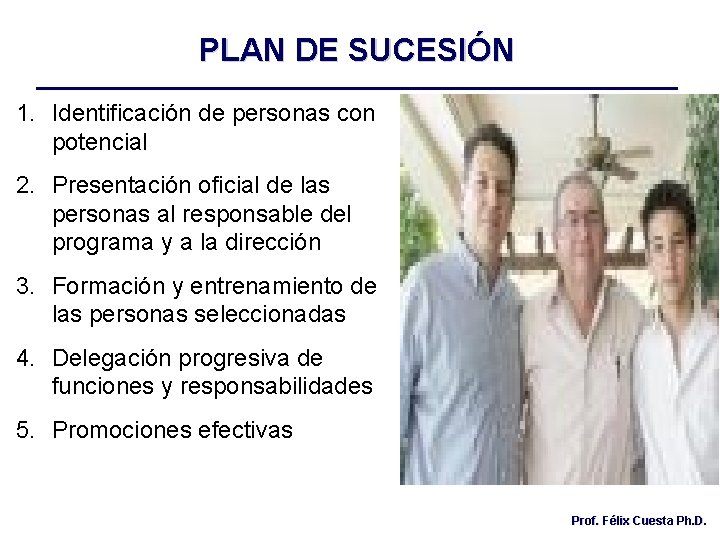 PLAN DE SUCESIÓN

1. Identificación de personas con potencial

2. Presentación oficial de las personas al responsable del programa y a la dirección

3. Formación y entrenamiento de las personas seleccionadas

4. Delegación progresiva de funciones y responsabilidades

5. Promociones efectivas

Prof. Félix Cuesta Ph.D.